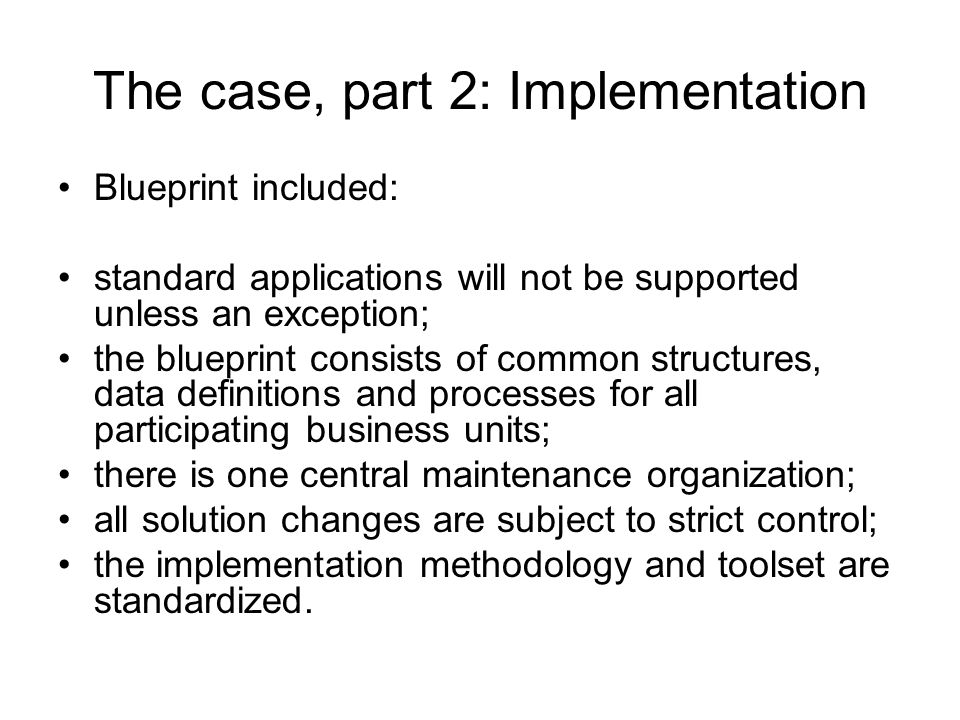 The case, part 2: Implementation

• Blueprint included:

• standard applications will not be supported unless an exception;
• the blueprint consists of common structures, data definitions and processes for all participating business units;
• there is one central maintenance organization;
• all solution changes are subject to strict control;
• the implementation methodology and toolset are standardized.